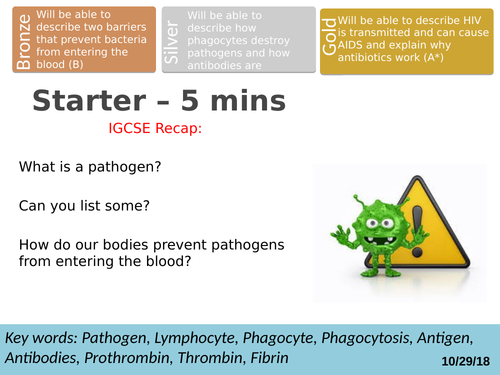 Bronze
Will be able to describe two barriers that prevent bacteria from entering the blood (B)

Silver
Will be able to describe how phagocytes destroy pathogens and how antibodies are

Gold
Will be able to describe HIV is transmitted and can cause AIDS and explain why antibiotics work (A*)

Starter – 5 mins

IGCSE Recap:

What is a pathogen?

Can you list some?

How do our bodies prevent pathogens from entering the blood?

Key words: Pathogen, Lymphocyte, Phagocyte, Phagocytosis, Antigen, Antibodies, Prothrombin, Thrombin, Fibrin

10/29/18